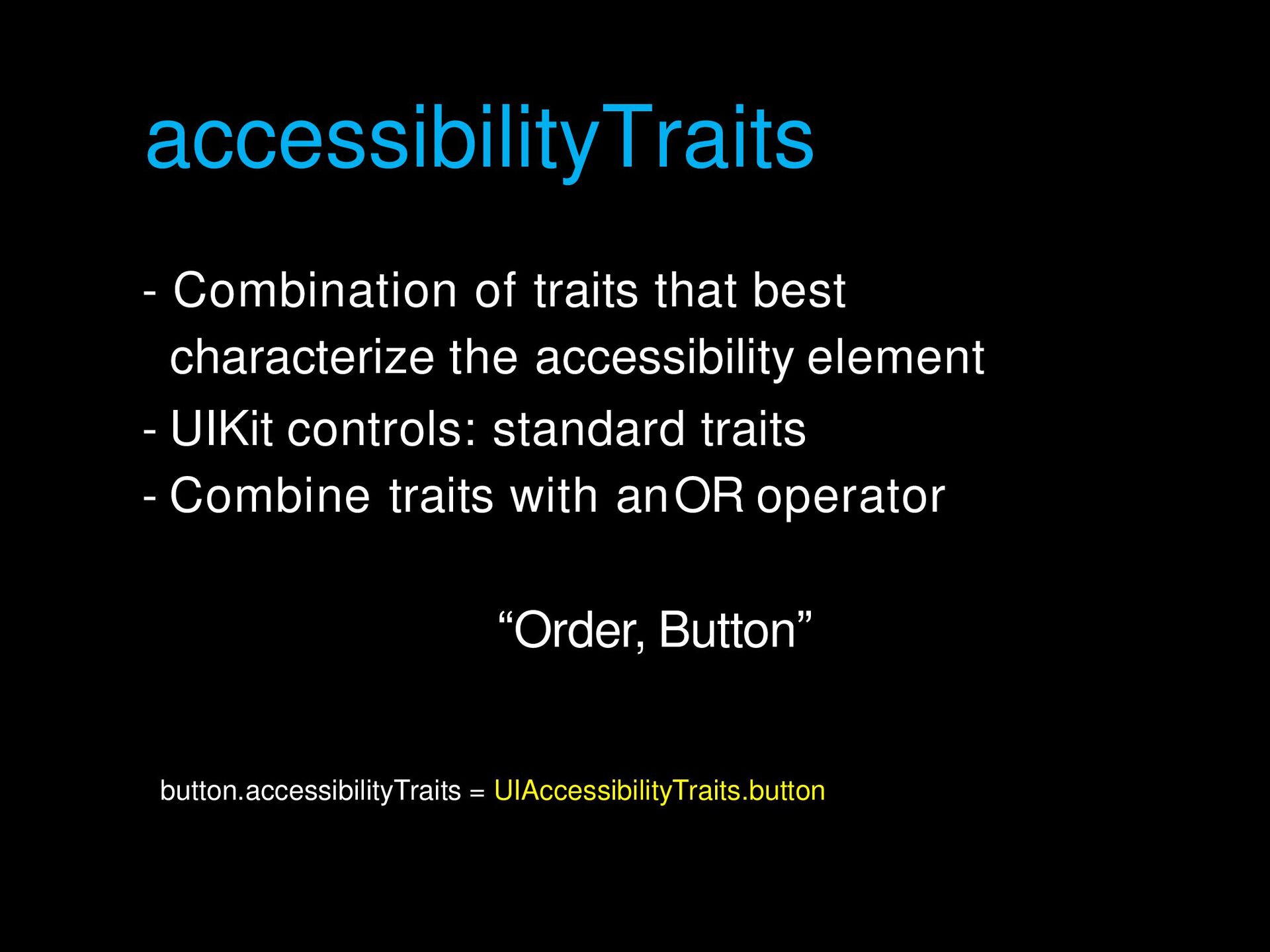 accessibilityTraits

- Combination of traits that best characterize the accessibility element
- UIKit controls: standard traits
- Combine traits with an OR operator

“Order, Button”

button.accessibilityTraits = UIAccessibilityTraits.button